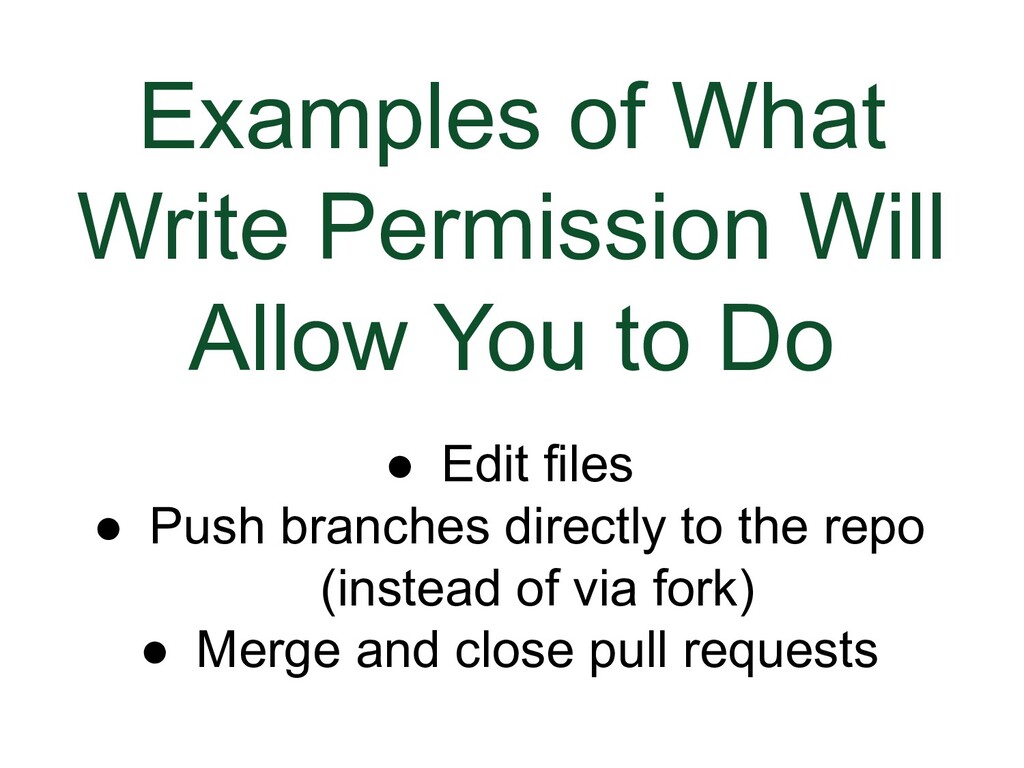 Examples of What Write Permission Will Allow You to Do

● Edit files
● Push branches directly to the repo (instead of via fork)
● Merge and close pull requests